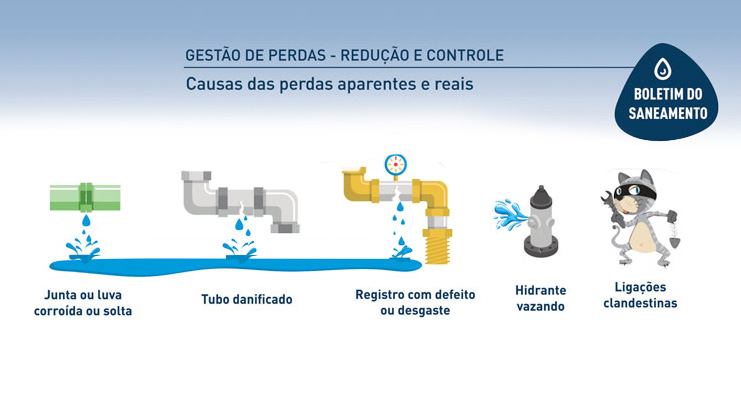 GESTÃO DE PERDAS - REDUÇÃO E CONTROLE

Causas das perdas aparentes e reais

BOLETIM DO SANEAMENTO

Junta ou luva corroída ou solta

Tubo danificado

Registro com defeito ou desgaste

Hidrante vazando

Ligações clandestinas